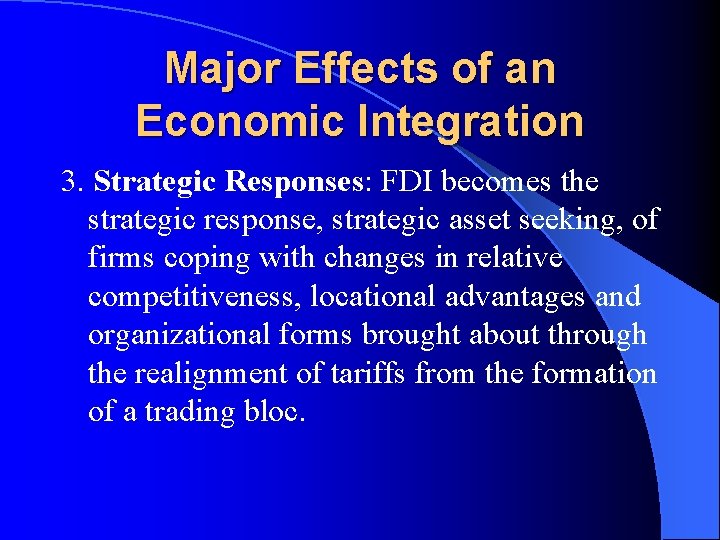 Major Effects of an Economic Integration

3. Strategic Responses: FDI becomes the strategic response, strategic asset seeking, of firms coping with changes in relative competitiveness, locational advantages and organizational forms brought about through the realignment of tariffs from the formation of a trading bloc.